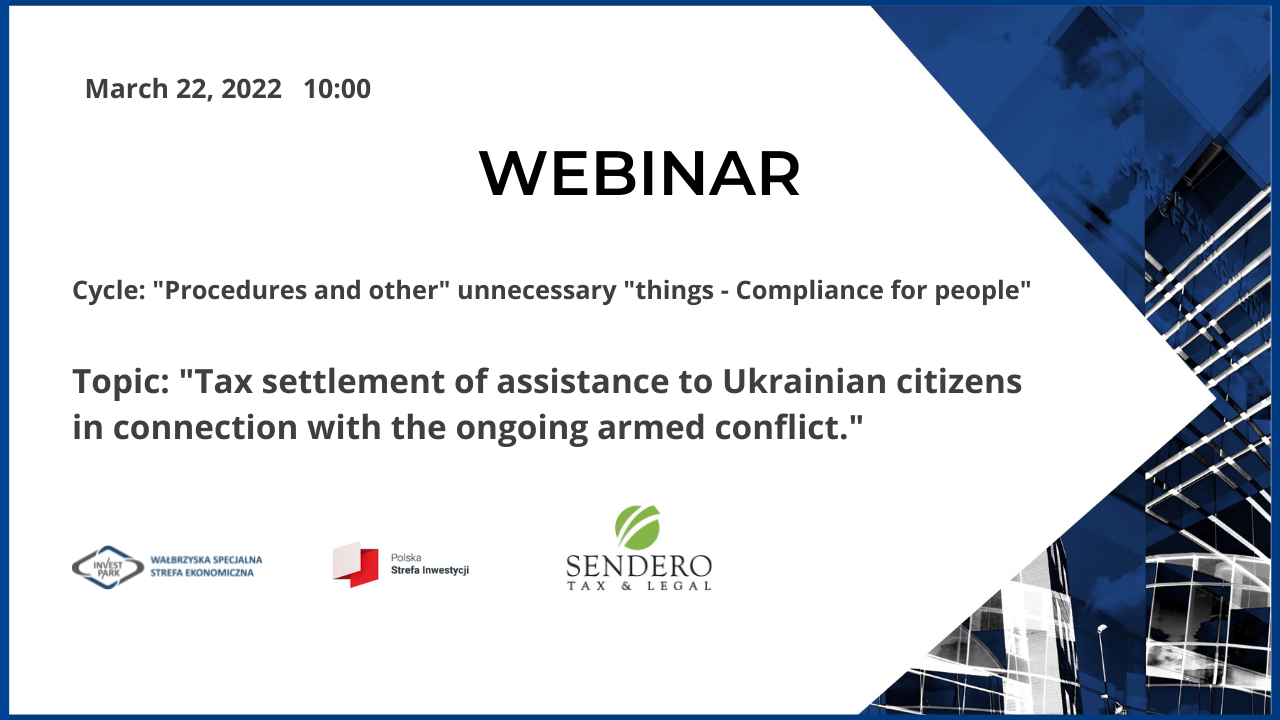 March 22, 2022 10:00

WEBINAR

Cycle: "Procedures and other" unnecessary "things - Compliance for people"

Topic: "Tax settlement of assistance to Ukrainian citizens in connection with the ongoing armed conflict."

INVEST PARK WAŁBRZYSKA SPECJALNA STREFA EKONOMICZNA

Polska Strefa Inwestycji

SENDERO TAX & LEGAL